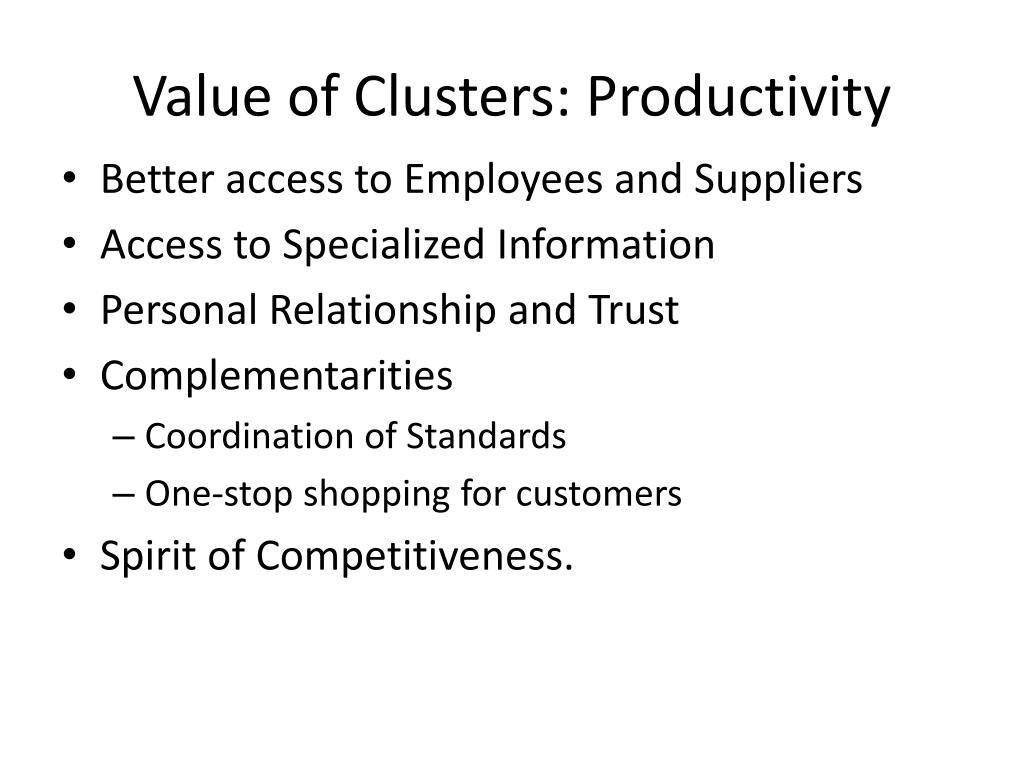 Value of Clusters: Productivity

• Better access to Employees and Suppliers
• Access to Specialized Information
• Personal Relationship and Trust
• Complementarities
– Coordination of Standards
– One-stop shopping for customers
• Spirit of Competitiveness.